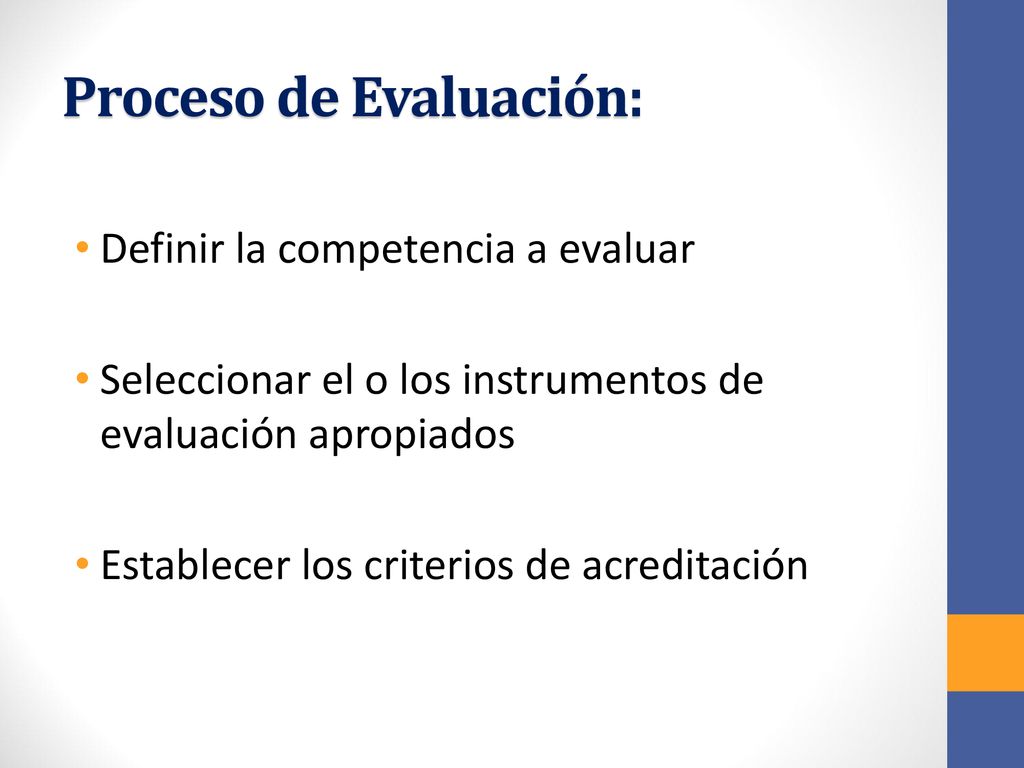 Proceso de Evaluación:

• Definir la competencia a evaluar

• Seleccionar el o los instrumentos de evaluación apropiados

• Establecer los criterios de acreditación